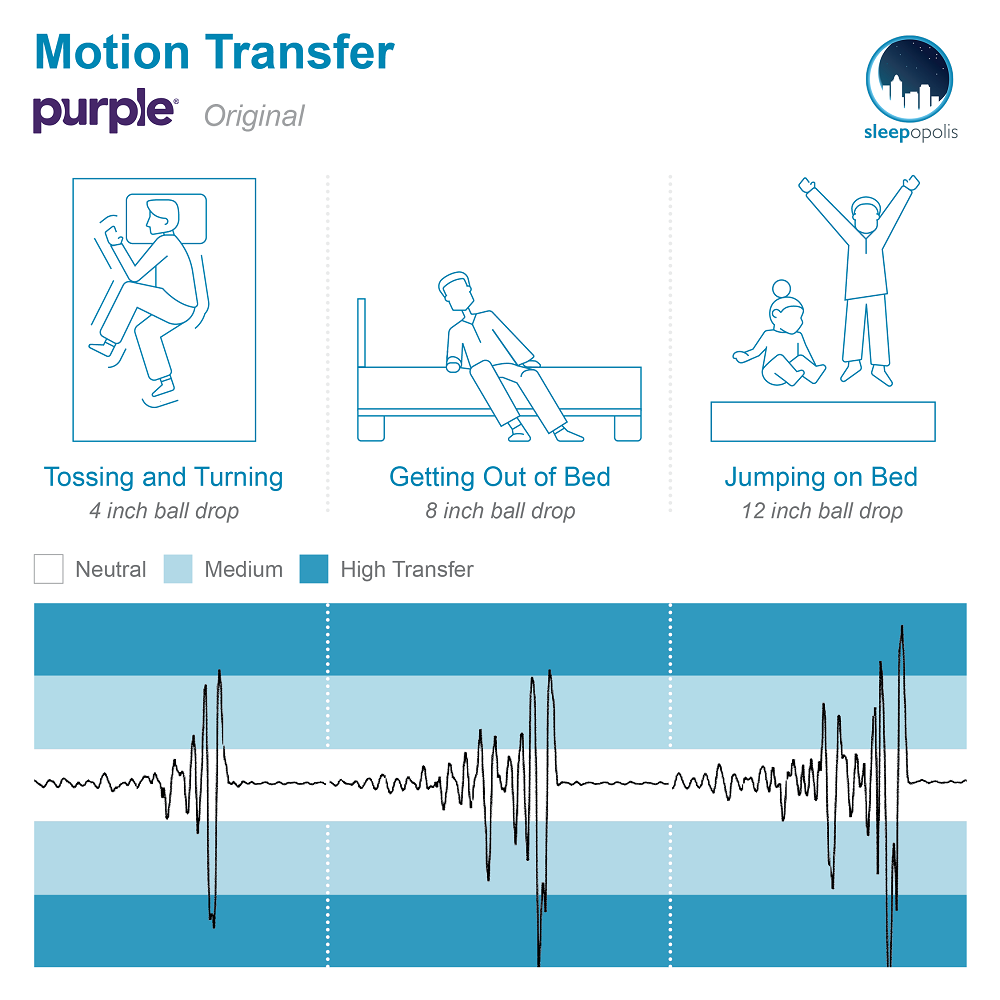 Motion Transfer

purple® Original

sleepopolis

Tossing and Turning
4 inch ball drop

Getting Out of Bed
8 inch ball drop

Jumping on Bed
12 inch ball drop

Neutral Medium High Transfer